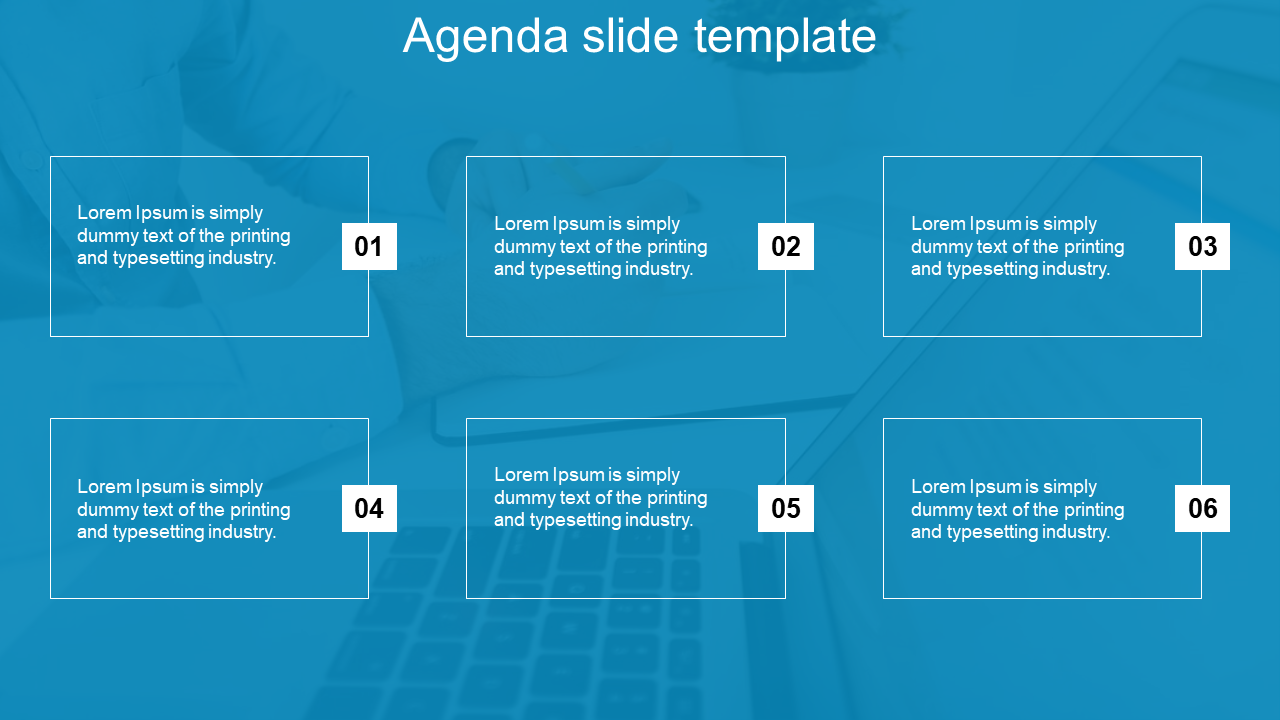 Agenda slide template

Lorem Ipsum is simply dummy text of the printing and typesetting industry.

01

Lorem Ipsum is simply dummy text of the printing and typesetting industry.

02

Lorem Ipsum is simply dummy text of the printing and typesetting industry.

03

Lorem Ipsum is simply dummy text of the printing and typesetting industry.

04

Lorem Ipsum is simply dummy text of the printing and typesetting industry.

05

Lorem Ipsum is simply dummy text of the printing and typesetting industry.

06